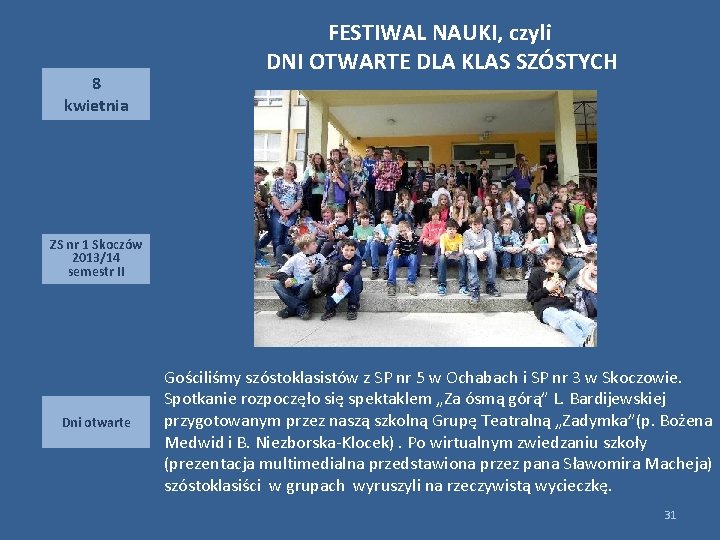 FESTIWAL NAUKI, czyli
DNI OTWARTE DLA KLAS SZÓSTYCH

8
kwietnia

ZS nr 1 Skoczów
2013/14
semestr II

Dni otwarte

Gościliśmy szóstoklasistów z SP nr 5 w Ochabach i SP nr 3 w Skoczowie. Spotkanie rozpoczęło się spektaklem „Za ósmą górą" L. Bardijewskiej przygotowanym przez naszą szkolną Grupę Teatralną „Zadymka"(p. Bożena Medwid i B. Niezborska-Klocek) . Po wirtualnym zwiedzaniu szkoły (prezentacja multimedialna przedstawiona przez pana Sławomira Macheja) szóstoklasiści w grupach wyruszyli na rzeczywistą wycieczkę.

31